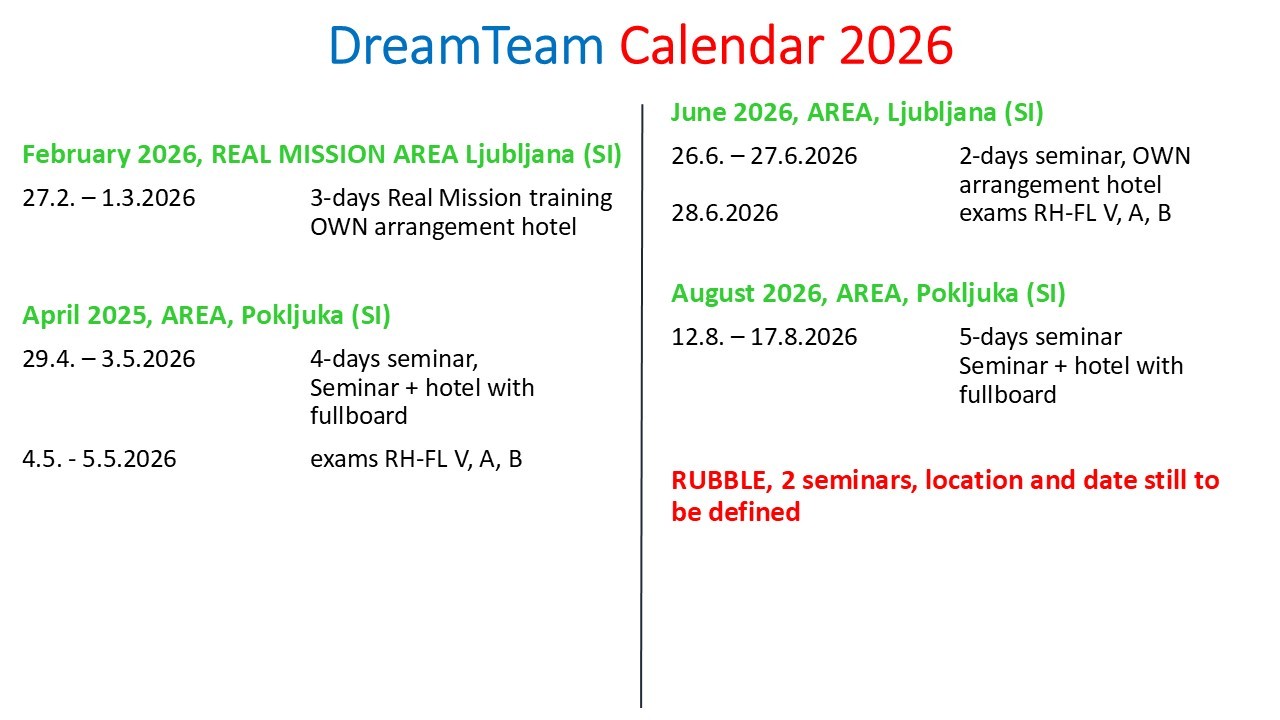 DreamTeam Calendar 2026

February 2026, REAL MISSION AREA Ljubljana (SI)

27.2. – 1.3.2026 3-days Real Mission training OWN arrangement hotel

April 2025, AREA, Pokljuka (SI)

29.4. – 3.5.2026 4-days seminar, Seminar + hotel with fullboard

4.5. - 5.5.2026 exams RH-FL V, A, B

June 2026, AREA, Ljubljana (SI)

26.6. – 27.6.2026 2-days seminar, OWN arrangement hotel

28.6.2026 exams RH-FL V, A, B

August 2026, AREA, Pokljuka (SI)

12.8. – 17.8.2026 5-days seminar Seminar + hotel with fullboard

RUBBLE, 2 seminars, location and date still to be defined